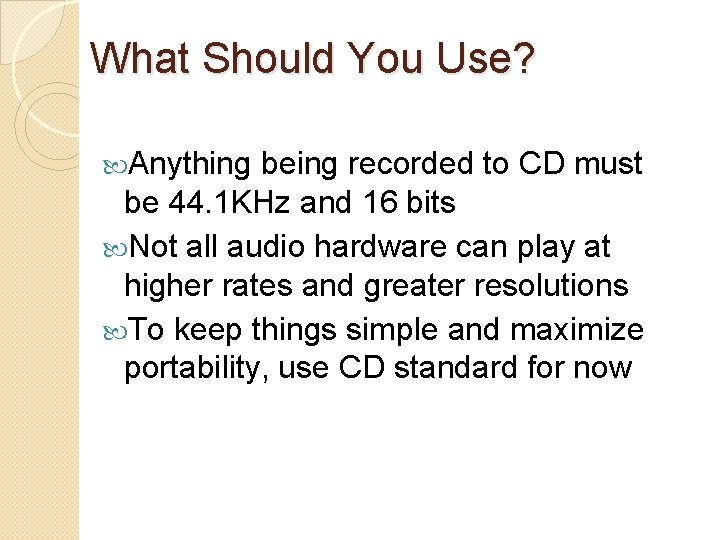 What Should You Use?

Anything being recorded to CD must be 44.1KHz and 16 bits

Not all audio hardware can play at higher rates and greater resolutions

To keep things simple and maximize portability, use CD standard for now